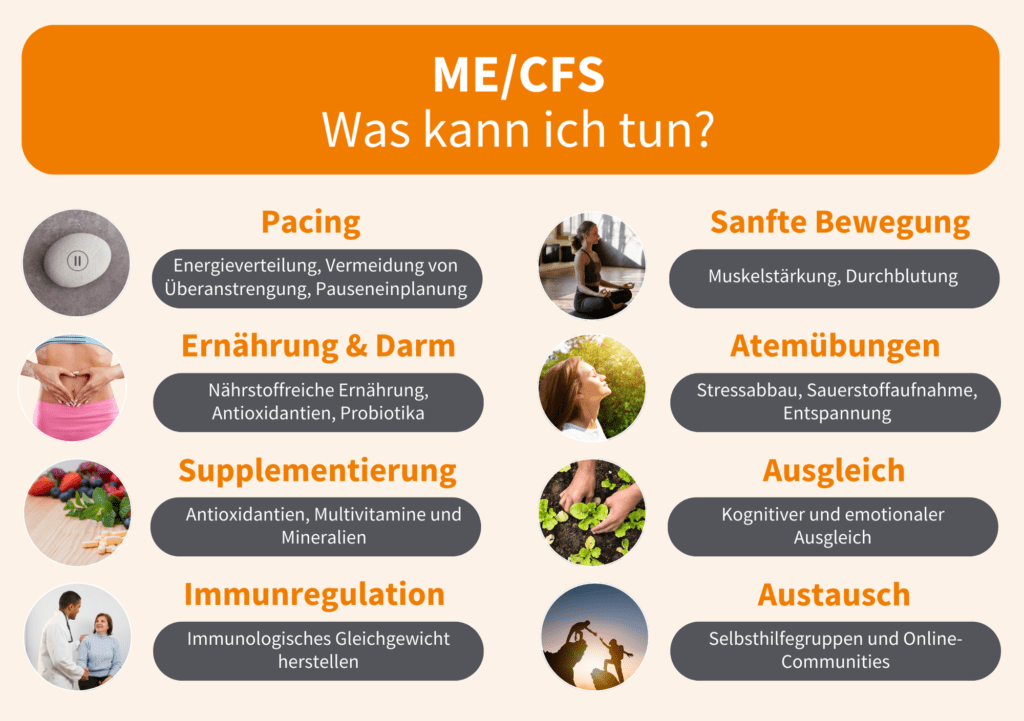 ME/CFS
Was kann ich tun?

Pacing
Energieverteilung, Vermeidung von Überanstrengung, Pauseneinplanung

Ernährung & Darm
Nährstoffreiche Ernährung, Antioxidantien, Probiotika

Supplementierung
Antioxidantien, Multivitamine und Mineralien

Immunregulation
Immunologisches Gleichgewicht herstellen

Sanfte Bewegung
Muskelstärkung, Durchblutung

Atemübungen
Stressabbau, Sauerstoffaufnahme, Entspannung

Ausgleich
Kognitiver und emotionaler Ausgleich

Austausch
Selbsthilfegruppen und Online-Communities